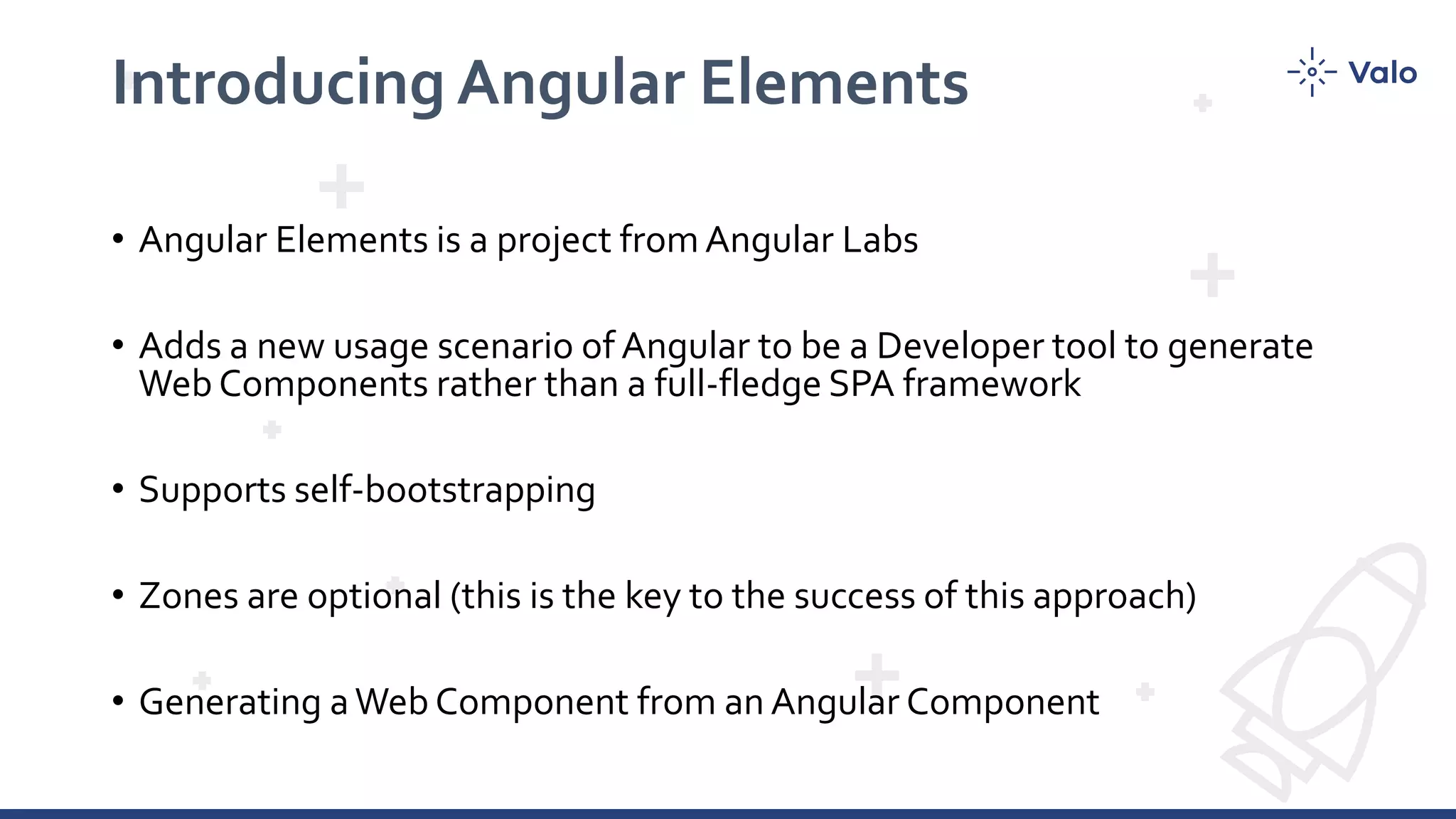 Introducing Angular Elements

Valo

• Angular Elements is a project from Angular Labs

• Adds a new usage scenario of Angular to be a Developer tool to generate Web Components rather than a full-fledge SPA framework

• Supports self-bootstrapping

• Zones are optional (this is the key to the success of this approach)

• Generating a Web Component from an Angular Component